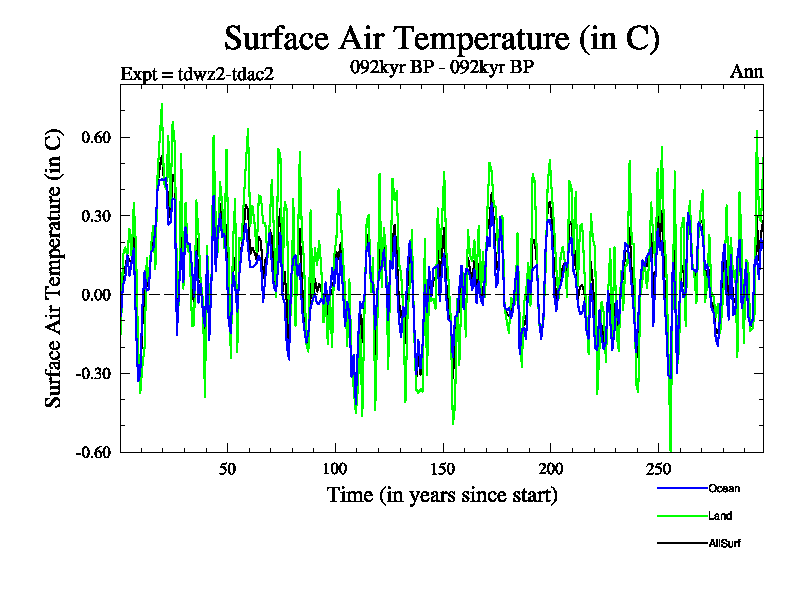 Surface Air Temperature (in C)

Expt = tdwz2-tdac2

092kyr BP - 092kyr BP

Ann

Surface Air Temperature (in C)

0.60

0.30

0.00

-0.30

-0.60

50

100

150

200

250

Time (in years since start)

Ocean

Land

AllSurf